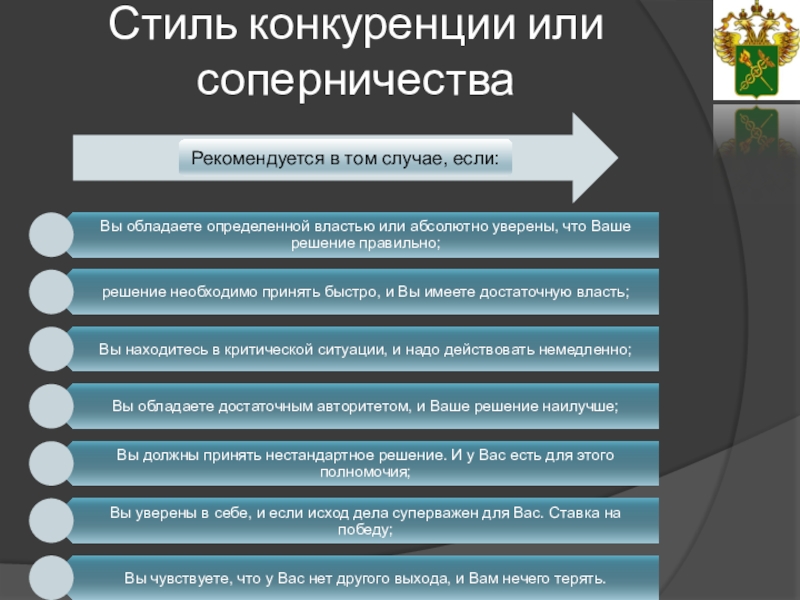 Стиль конкуренции или соперничества

Рекомендуется в том случае, если:

Вы обладаете определенной властью или абсолютно уверены, что Ваше решение правильно;

решение необходимо принять быстро, и Вы имеете достаточную власть;

Вы находитесь в критической ситуации, и надо действовать немедленно;

Вы обладаете достаточным авторитетом, и Ваше решение наилучше;

Вы должны принять нестандартное решение. И у Вас есть для этого полномочия;

Вы уверены в себе, и если исход дела суперважен для Вас. Ставка на победу;

Вы чувствуете, что у Вас нет другого выхода, и Вам нечего терять.